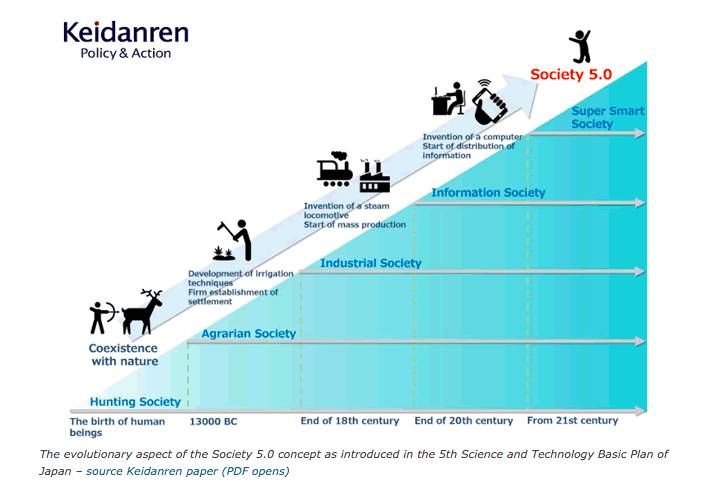 Keidanren
Policy & Action

Society 5.0

Super Smart Society

Invention of a computer
Start of distribution of information

Information Society

Invention of a steam locomotive
Start of mass production

Industrial Society

Development of irrigation techniques
Firm establishment of settlement

Agrarian Society

Coexistence with nature

Hunting Society

The birth of human beings

13000 BC

End of 18th century

End of 20th century

From 21st century

The evolutionary aspect of the Society 5.0 concept as introduced in the 5th Science and Technology Basic Plan of Japan – source Keidanren paper (PDF opens)